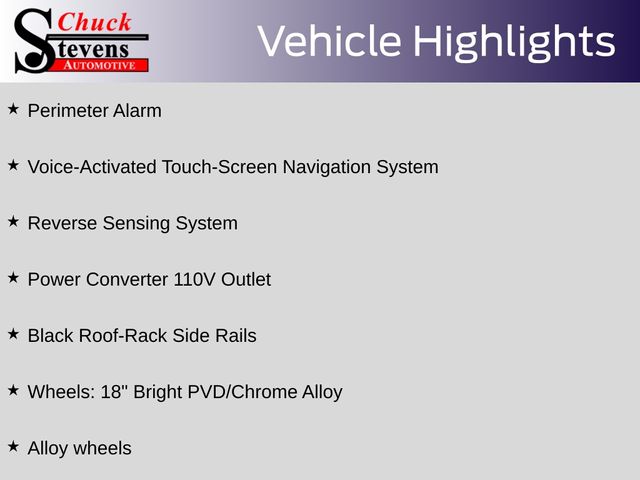 Chuck
Stevens
AUTOMOTIVE

Vehicle Highlights

★ Perimeter Alarm

★ Voice-Activated Touch-Screen Navigation System

★ Reverse Sensing System

★ Power Converter 110V Outlet

★ Black Roof-Rack Side Rails

★ Wheels: 18" Bright PVD/Chrome Alloy

★ Alloy wheels